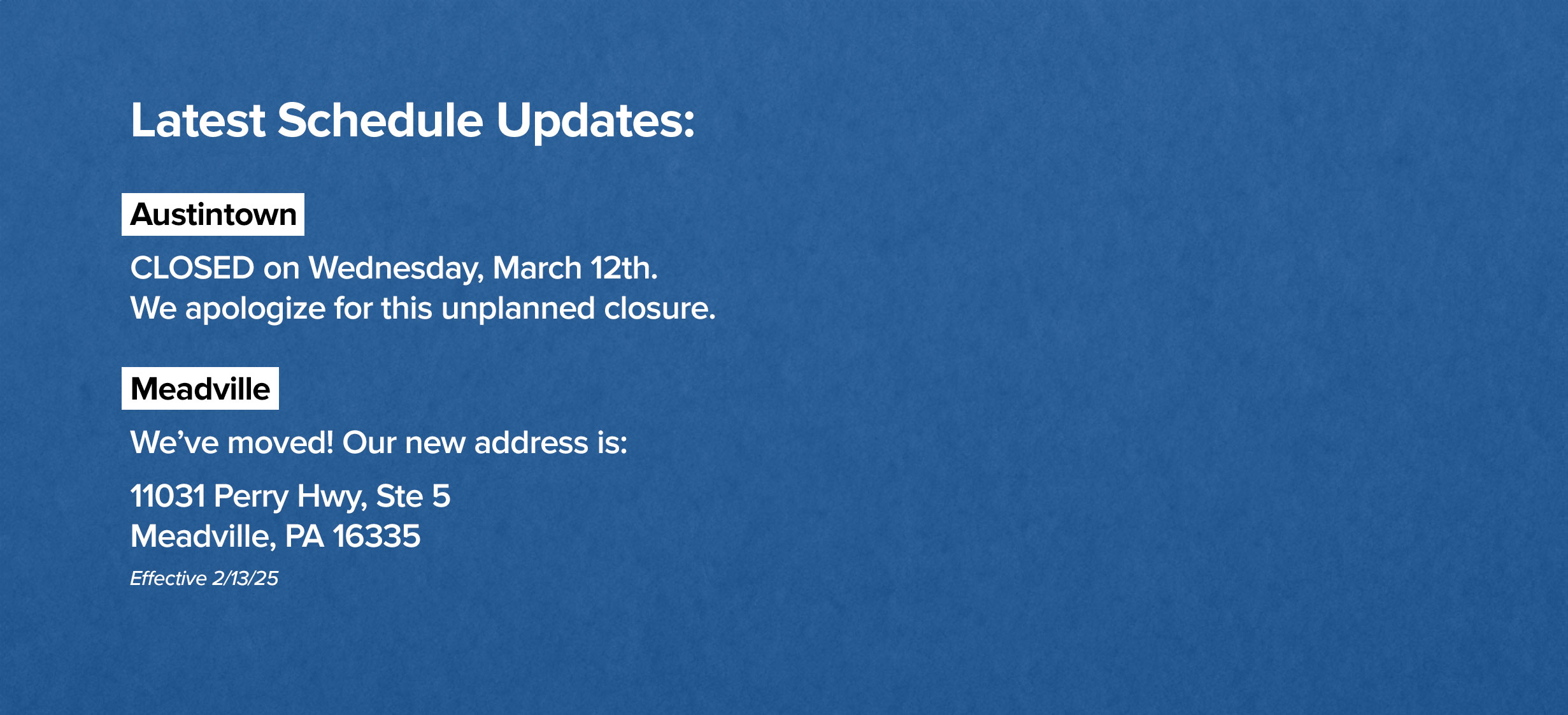 Latest Schedule Updates:

Austintown

CLOSED on Wednesday, March 12th.
We apologize for this unplanned closure.

Meadville

We’ve moved! Our new address is:

11031 Perry Hwy, Ste 5
Meadville, PA 16335

Effective 2/13/25